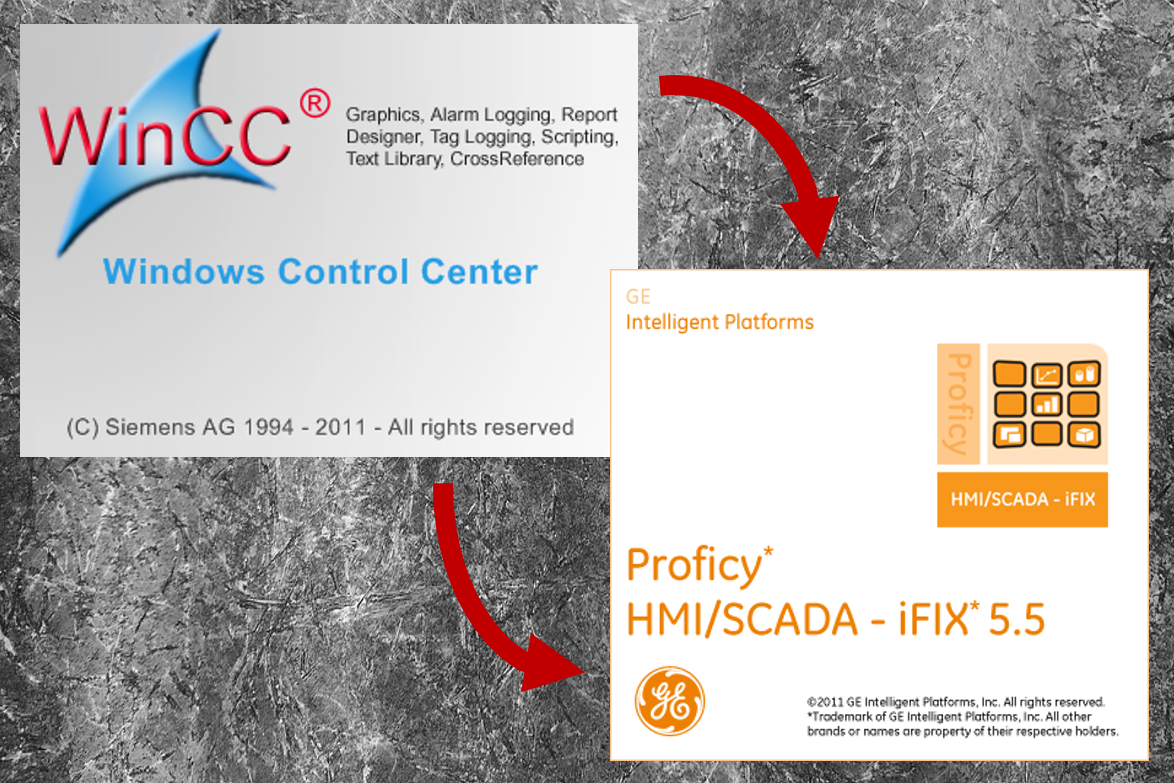 WinCC®

Graphics, Alarm Logging, Report Designer, Tag Logging, Scripting, Text Library, CrossReference

Windows Control Center

(C) Siemens AG 1994 - 2011 - All rights reserved

GE
Intelligent Platforms

Proficy

HMI/SCADA - iFIX

Proficy*
HMI/SCADA - iFIX* 5.5

GE

©2011 GE Intelligent Platforms, Inc. All rights reserved.
*Trademark of GE Intelligent Platforms, Inc. All other brands or names are property of their respective holders.